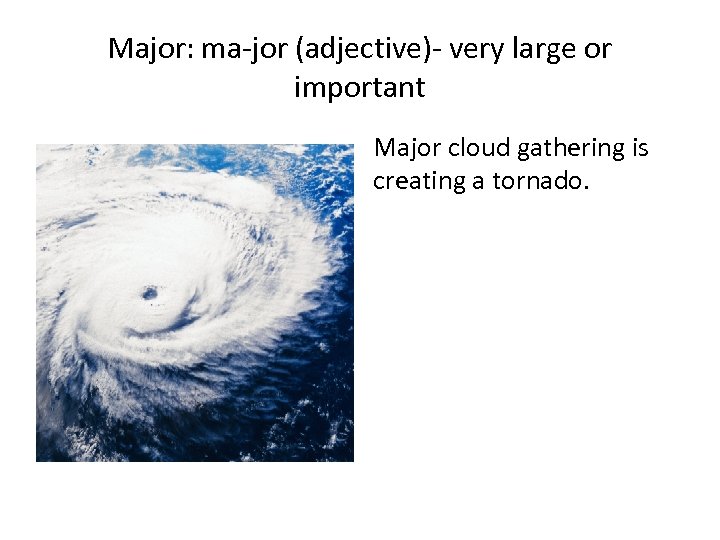 Major: ma-jor (adjective)- very large or important

Major cloud gathering is creating a tornado.